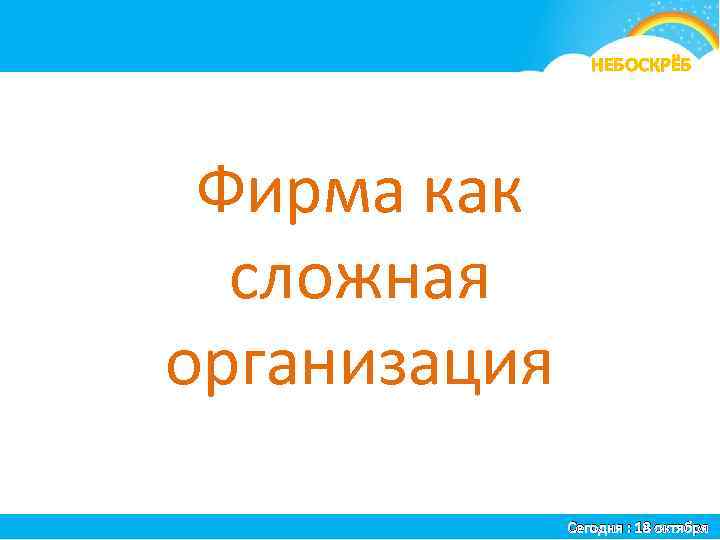 НЕБОСКРЁБ

Фирма как сложная организация

Сегодня : 18 октября